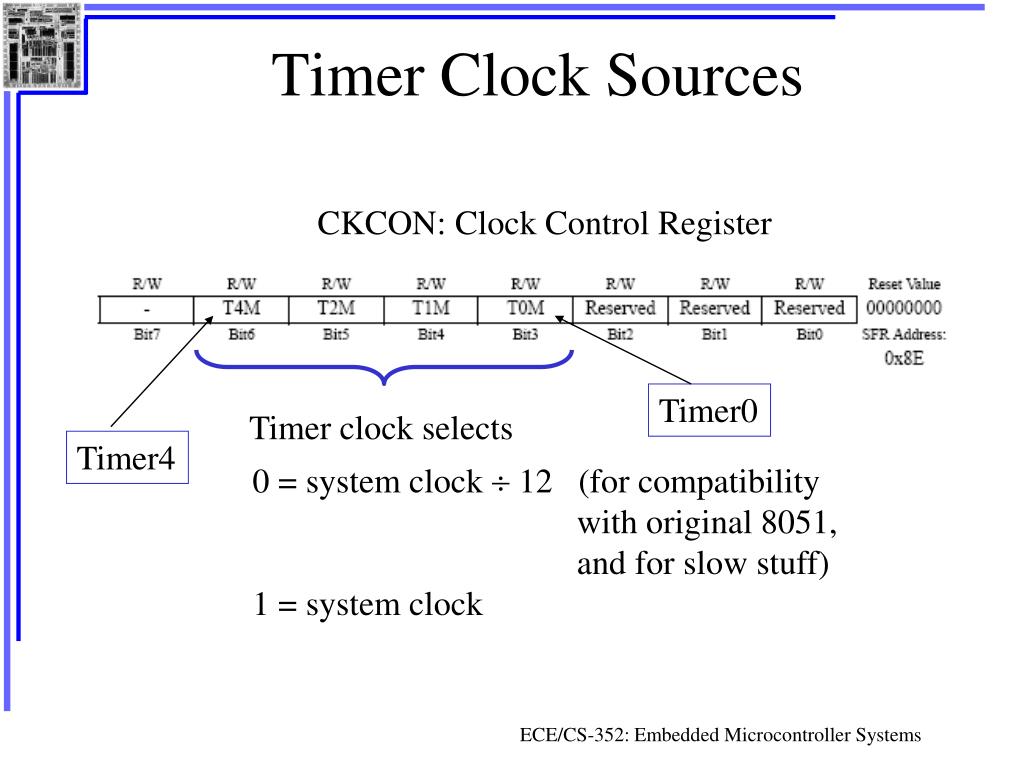 Timer Clock Sources

CKCON: Clock Control Register

| R/W | R/W | R/W | R/W | R/W | R/W | R/W | R/W | Reset Value |
|---|---|---|---|---|---|---|---|---|
| - | T4M | T2M | T1M | T0M | Reserved | Reserved | Reserved | 00000000 |
| Bit7 | Bit6 | Bit5 | Bit4 | Bit3 | Bit2 | Bit1 | Bit0 | SFR Address: 0x8E |

Timer0

Timer4

Timer clock selects

0 = system clock ÷ 12 (for compatibility with original 8051, and for slow stuff)

1 = system clock

ECE/CS-352: Embedded Microcontroller Systems